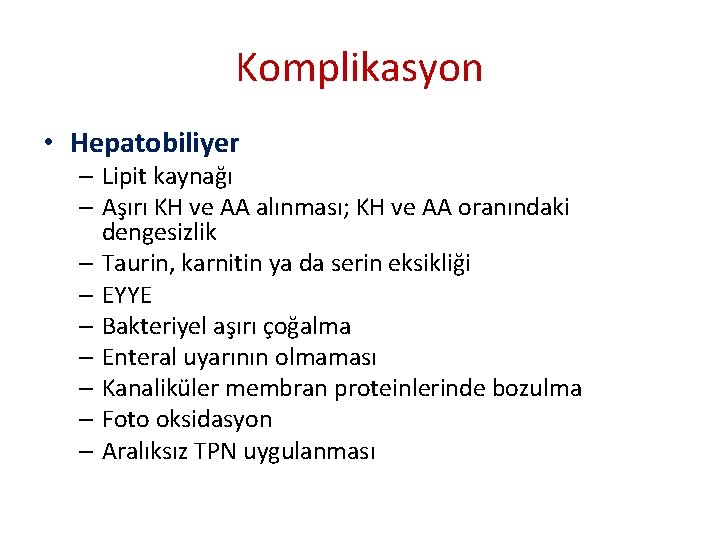 Komplikasyon

• Hepatobiliyer
– Lipit kaynağı
– Aşırı KH ve AA alınması; KH ve AA oranındaki dengesizlik
– Taurin, karnitin ya da serin eksikliği
– EYYE
– Bakteriyel aşırı çoğalma
– Enteral uyarının olmaması
– Kanaliküler membran proteinlerinde bozulma
– Foto oksidasyon
– Aralıksız TPN uygulanması